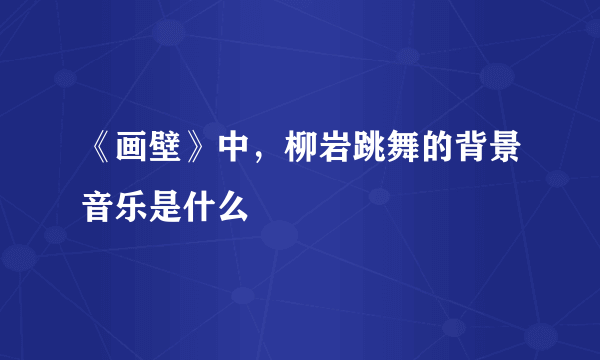 《画壁》中，柳岩跳舞的背景音乐是什么